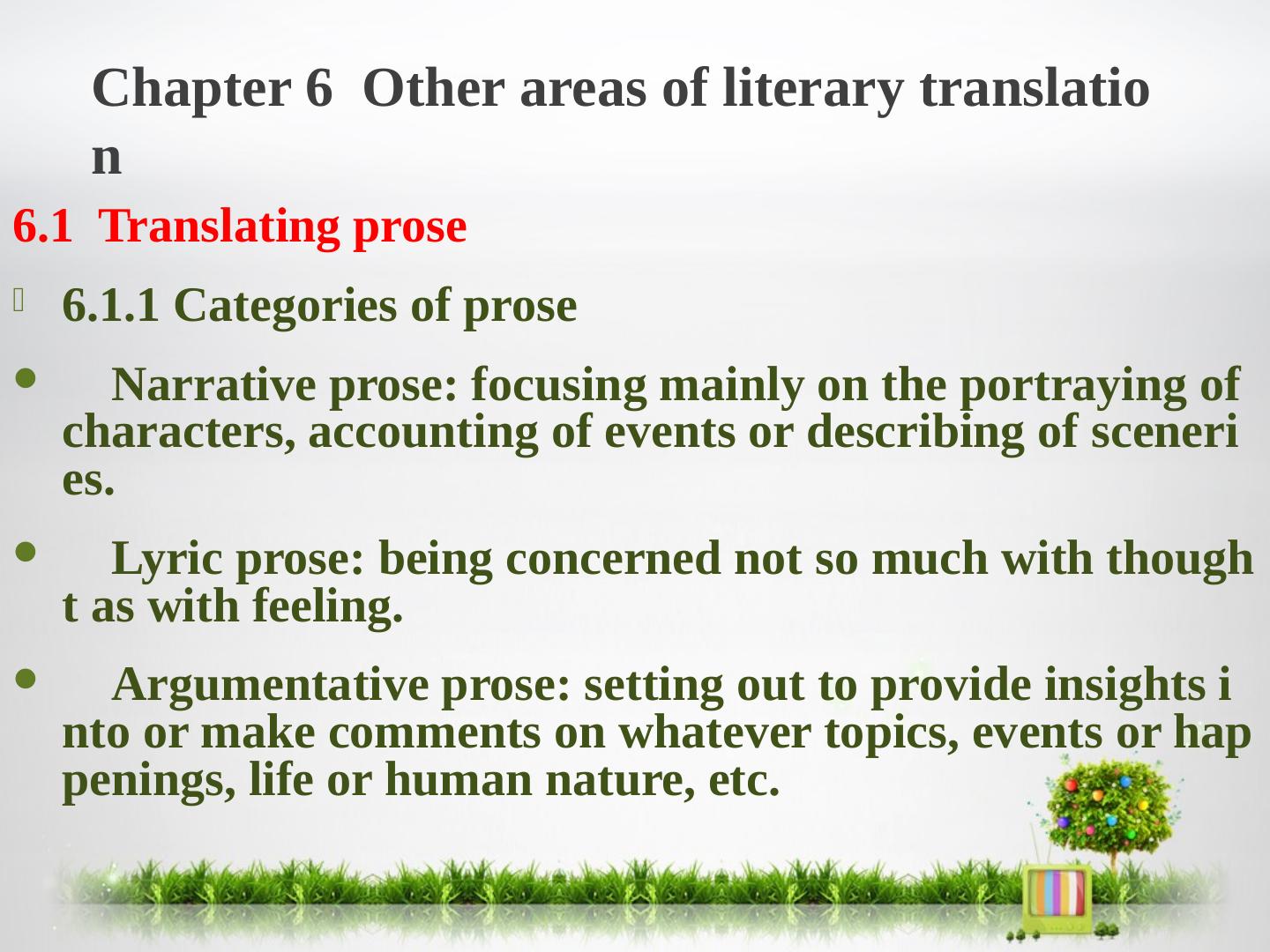 Chapter 6 Other areas of literary translation

6.1 Translating prose

6.1.1 Categories of prose

• Narrative prose: focusing mainly on the portraying of characters, accounting of events or describing of sceneries.

• Lyric prose: being concerned not so much with thought as with feeling.

• Argumentative prose: setting out to provide insights into or make comments on whatever topics, events or happenings, life or human nature, etc.